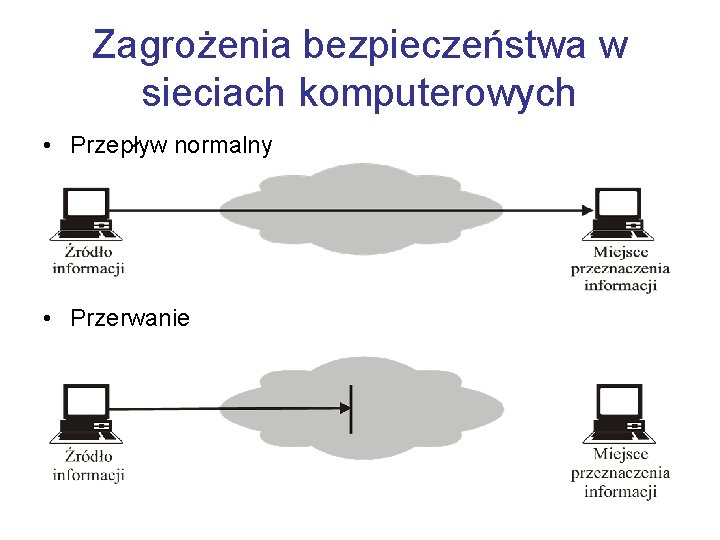 Zagrożenia bezpieczeństwa w sieciach komputerowych

• Przepływ normalny

Źródło informacji

Miejsce przeznaczenia informacji

• Przerwanie

Źródło informacji

Miejsce przeznaczenia informacji